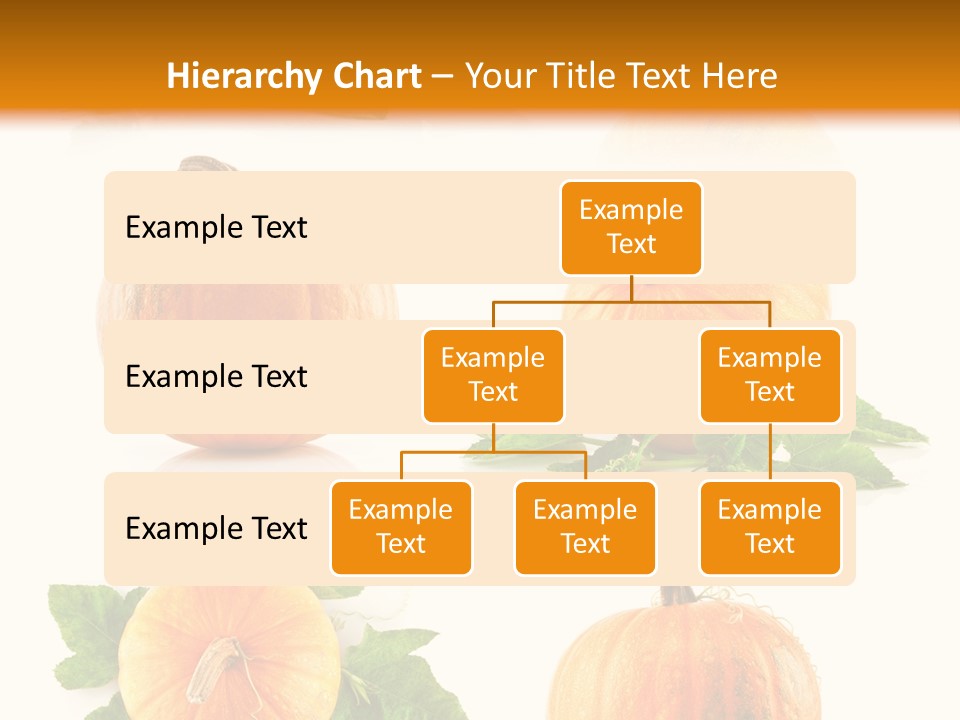 Hierarchy Chart – Your Title Text Here

Example Text

Example Text

Example Text

Example Text

Example Text

Example Text

Example Text

Example Text

Example Text